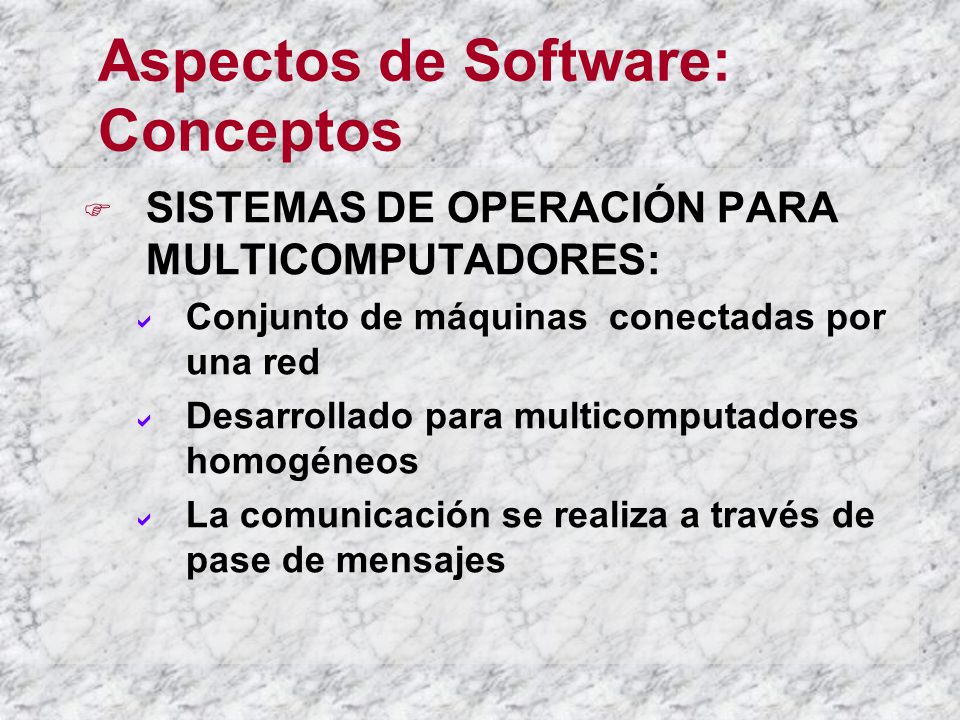 Aspectos de Software: Conceptos

SISTEMAS DE OPERACIÓN PARA MULTICOMPUTADORES:

Conjunto de máquinas conectadas por una red

Desarrollado para multicomputadores homogéneos

La comunicación se realiza a través de pase de mensajes